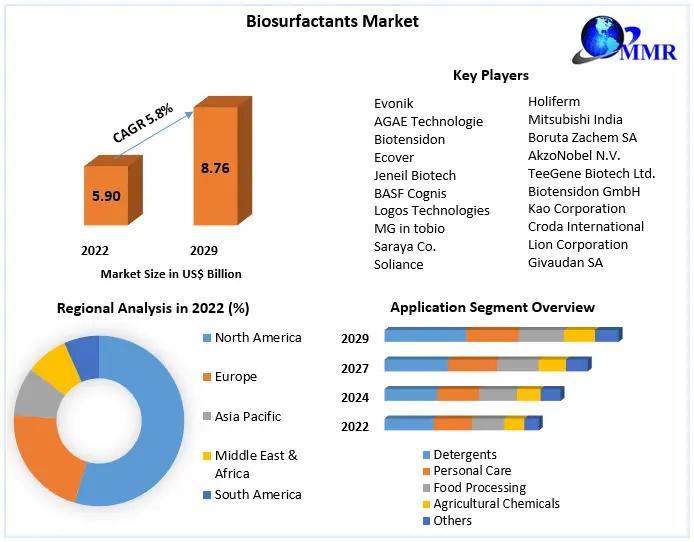 Biosurfactants Market

MMR

CAGR 5.8%

5.90

8.76

2022

2029

Market Size in US$ Billion

Key Players

Evonik
AGAE Technologie
Biotensidon
Ecover
Jeneil Biotech
BASF Cognis
Logos Technologies
MG in tobio
Saraya Co.
Soliance

Holiferm
Mitsubishi India
Boruta Zachem SA
AkzoNobel N.V.
TeeGene Biotech Ltd.
Biotensidon GmbH
Kao Corporation
Croda International
Lion Corporation
Givaudan SA

Regional Analysis in 2022 (%)

North America
Europe
Asia Pacific
Middle East & Africa
South America

Application Segment Overview

2029
2027
2024
2022

Detergents
Personal Care
Food Processing
Agricultural Chemicals
Others